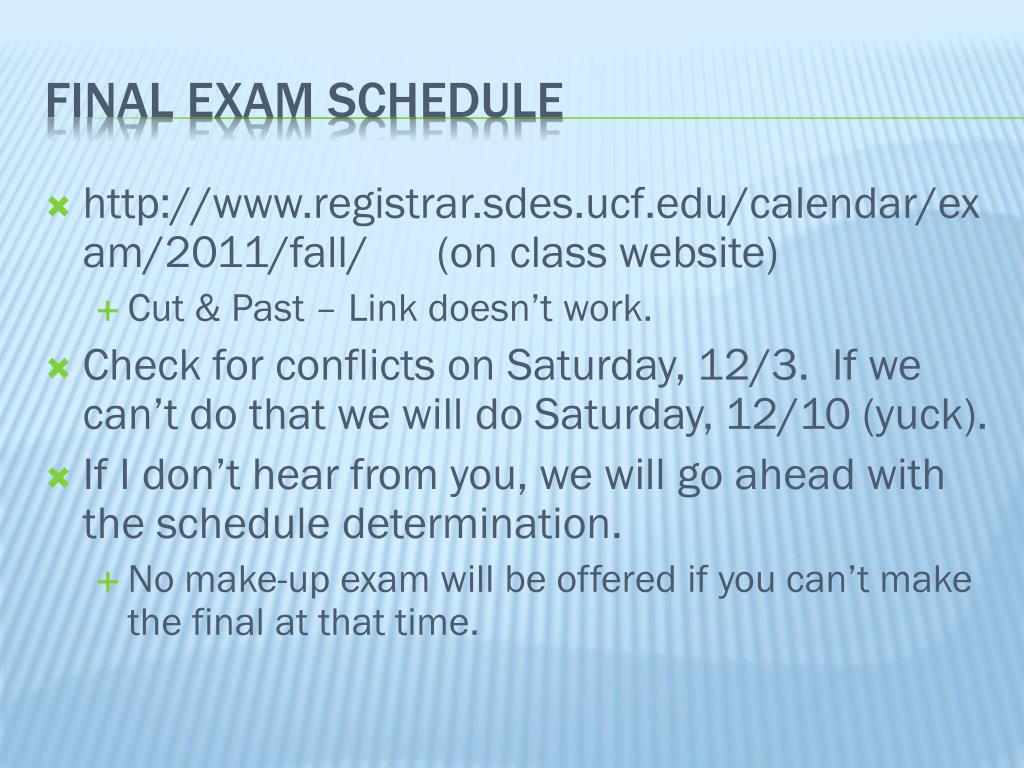 FINAL EXAM SCHEDULE

http://www.registrar.sdes.ucf.edu/calendar/exam/2011/fall/ (on class website)

Cut & Past – Link doesn't work.

Check for conflicts on Saturday, 12/3. If we can't do that we will do Saturday, 12/10 (yuck).

If I don't hear from you, we will go ahead with the schedule determination.

No make-up exam will be offered if you can't make the final at that time.